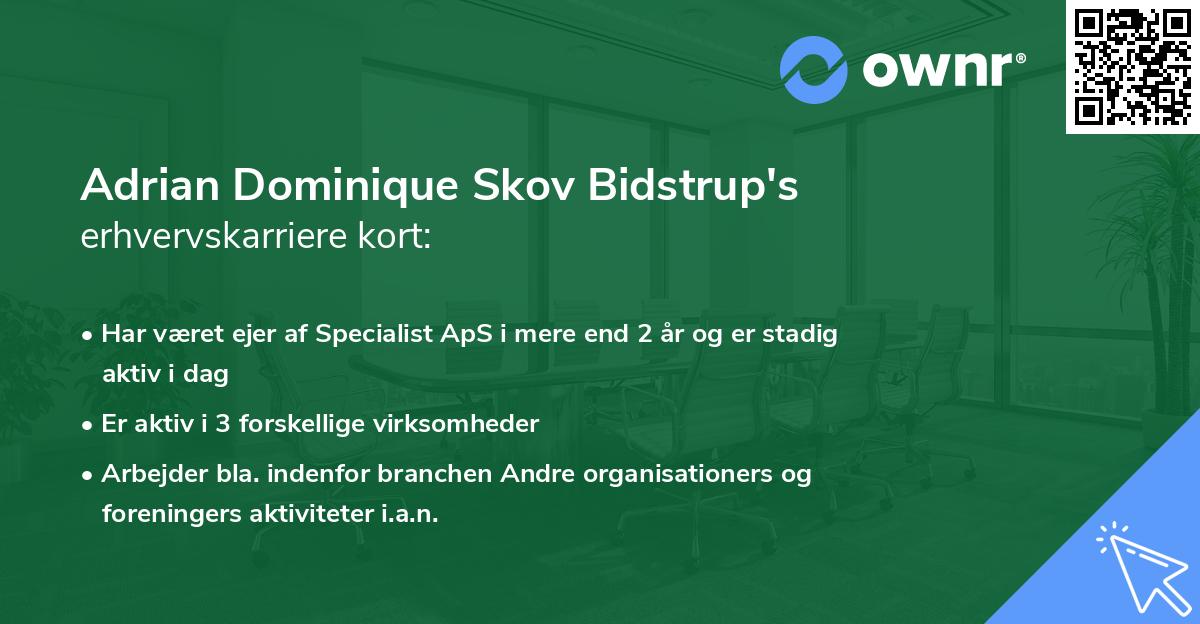 ownr®

Adrian Dominique Skov Bidstrup's erhvervskarriere kort:

• Har været ejer af Specialist ApS i mere end 2 år og er stadig aktiv i dag

• Er aktiv i 3 forskellige virksomheder

• Arbejder bla. indenfor branchen Andre organisationers og foreningers aktiviteter i.a.n.